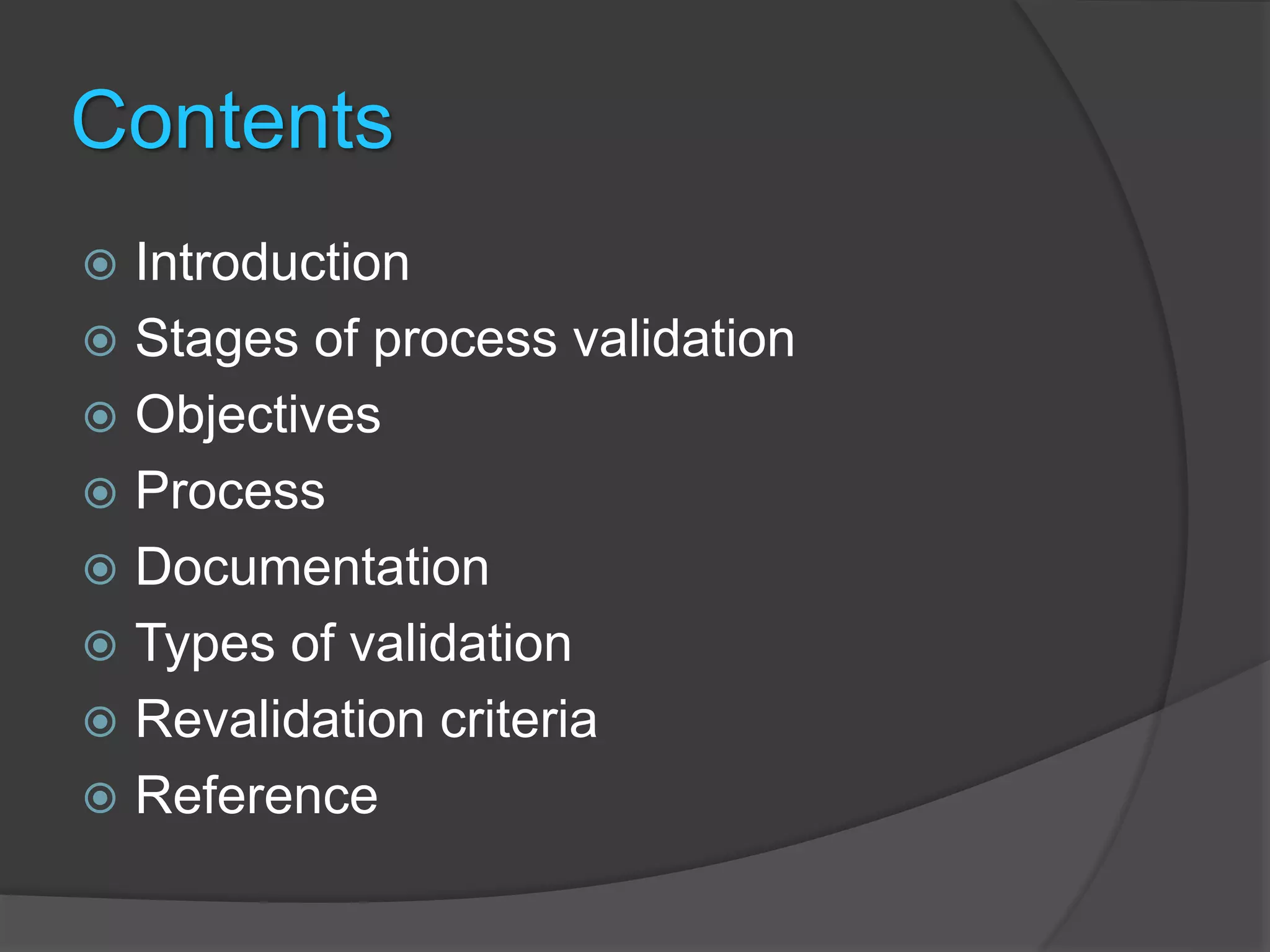 Contents

- Introduction
- Stages of process validation
- Objectives
- Process
- Documentation
- Types of validation
- Revalidation criteria
- Reference